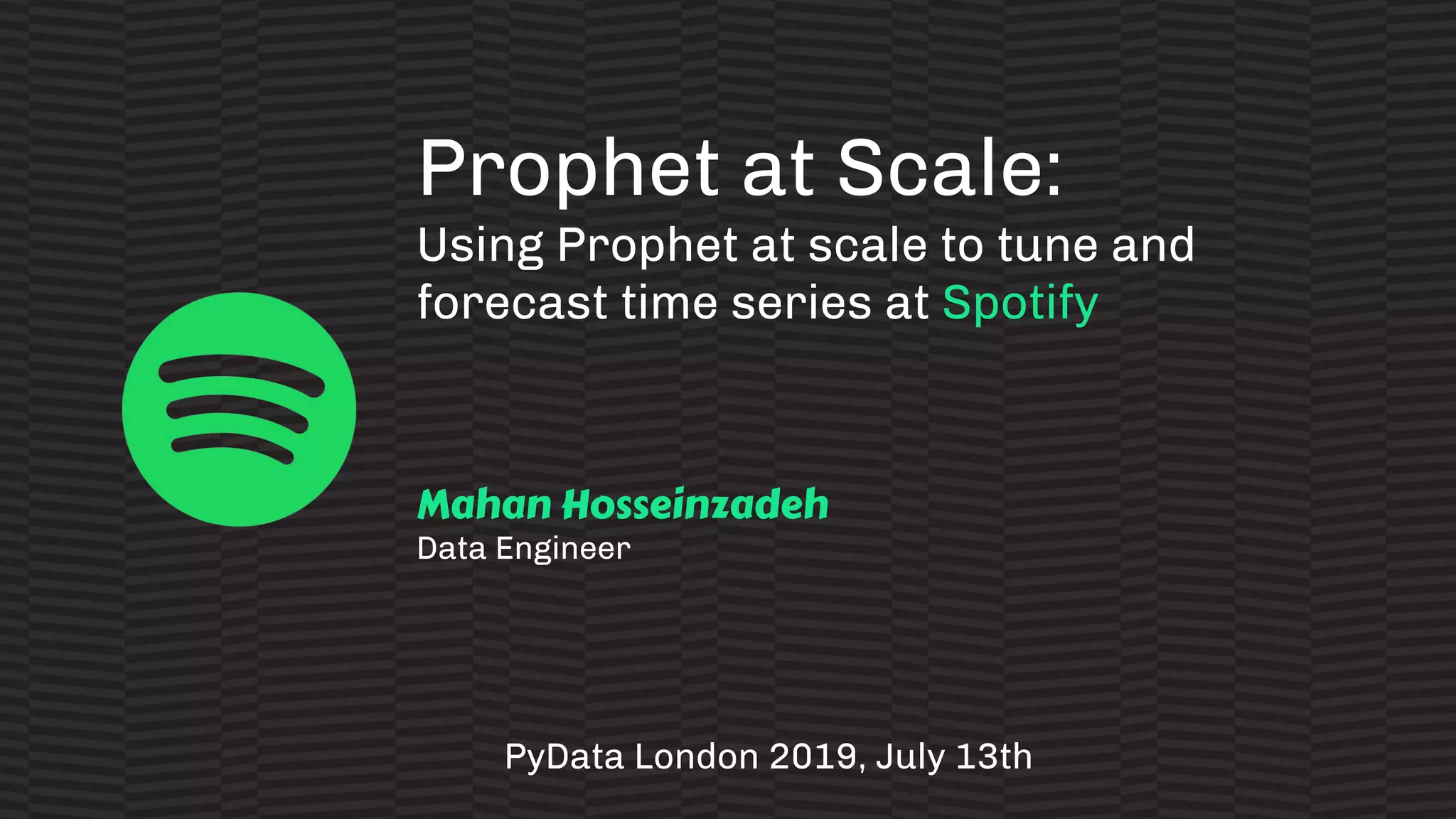 Prophet at Scale:

Using Prophet at scale to tune and forecast time series at Spotify

Mahan Hosseinzadeh
Data Engineer

PyData London 2019, July 13th